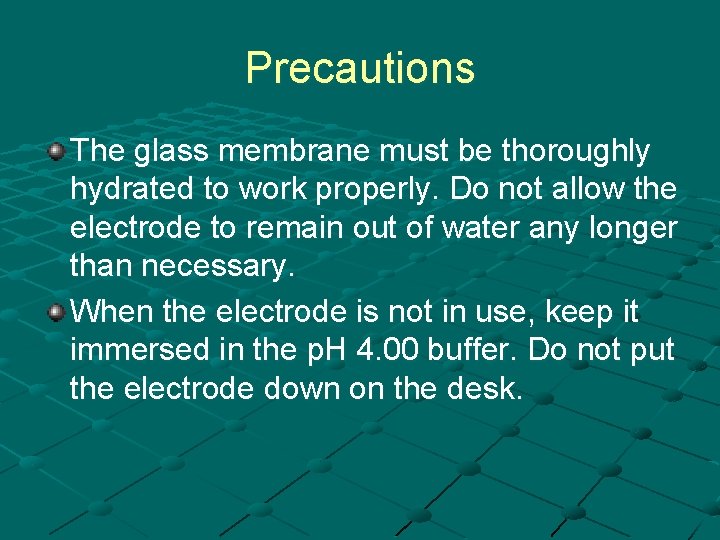 Precautions

The glass membrane must be thoroughly hydrated to work properly. Do not allow the electrode to remain out of water any longer than necessary.

When the electrode is not in use, keep it immersed in the pH 4.00 buffer. Do not put the electrode down on the desk.